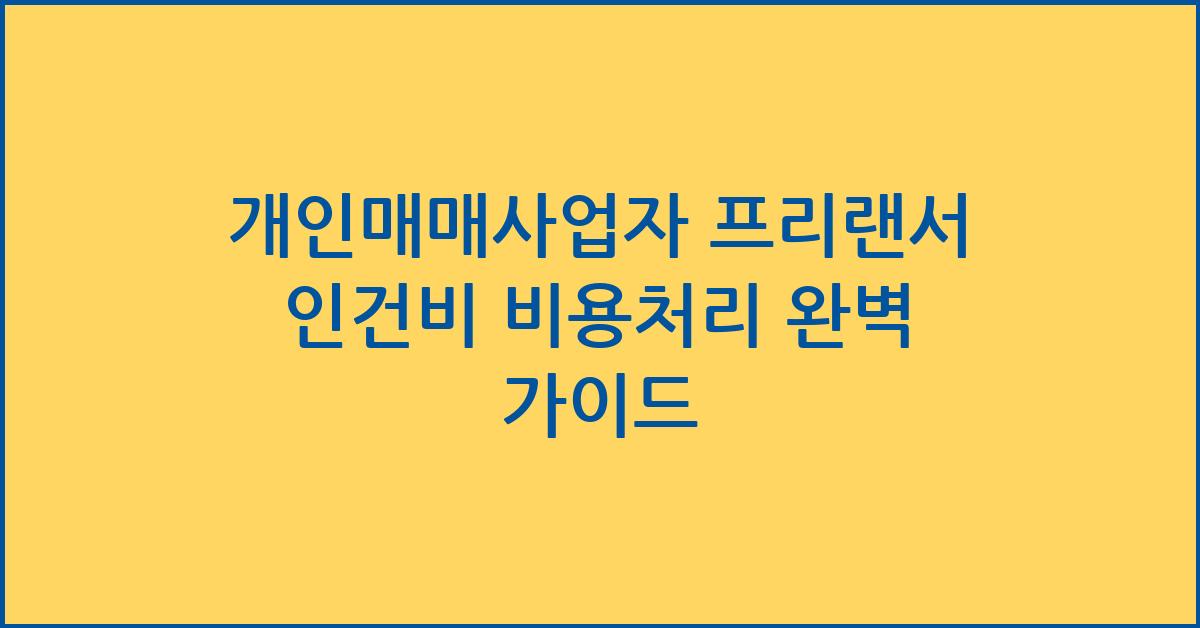 개인매매사업자 프리랜서 인건비 비용처리 완벽 가이드